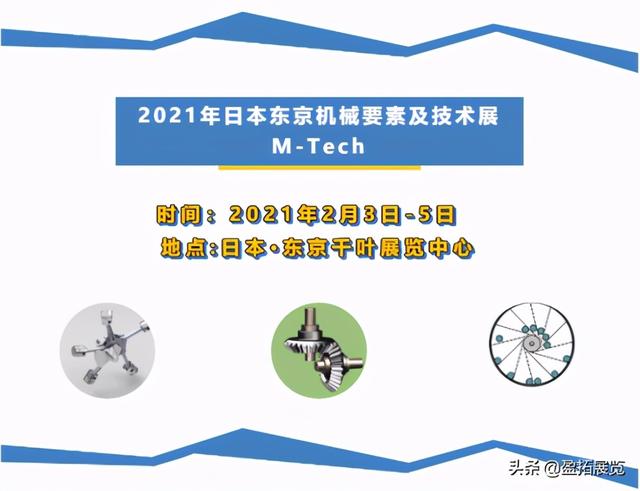 2021年日本东京机械要素及技术展
M-Tech

时间：2021年2月3日-5日
地点:日本·东京千叶展览中心

头条 @盈拓展览